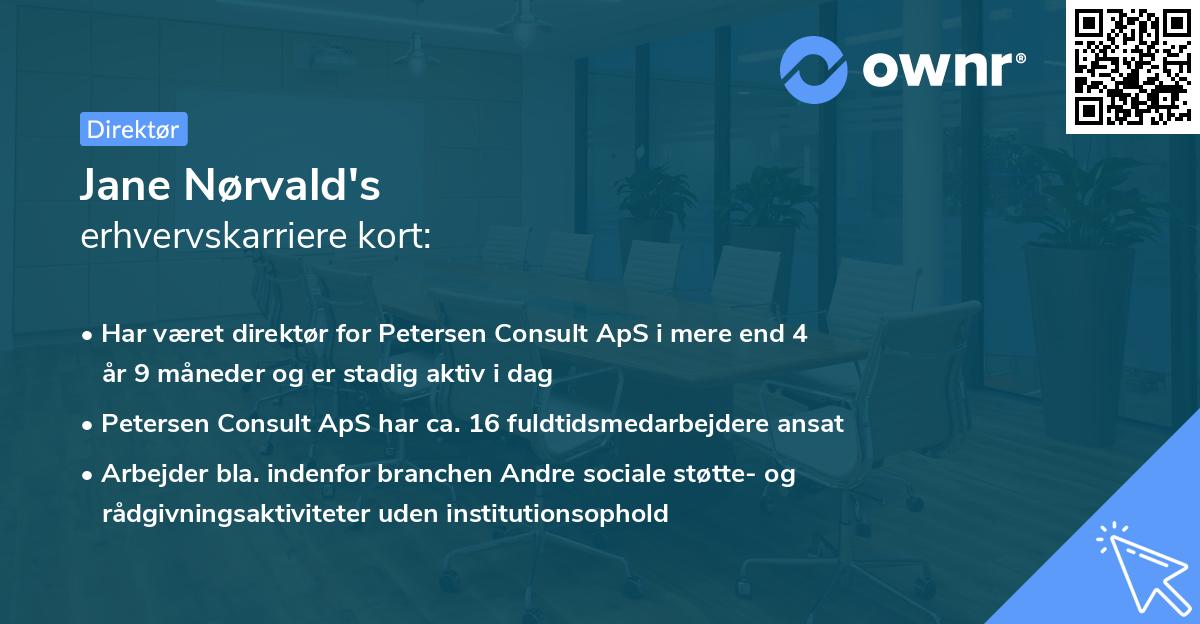 ownr®

Direktør

Jane Nørvald's
erhvervskarriere kort:

• Har været direktør for Petersen Consult ApS i mere end 4 år 9 måneder og er stadig aktiv i dag
• Petersen Consult ApS har ca. 16 fuldtidsmedarbejdere ansat
• Arbejder bla. indenfor branchen Andre sociale støtte- og rådgivningsaktiviteter uden institutionsophold